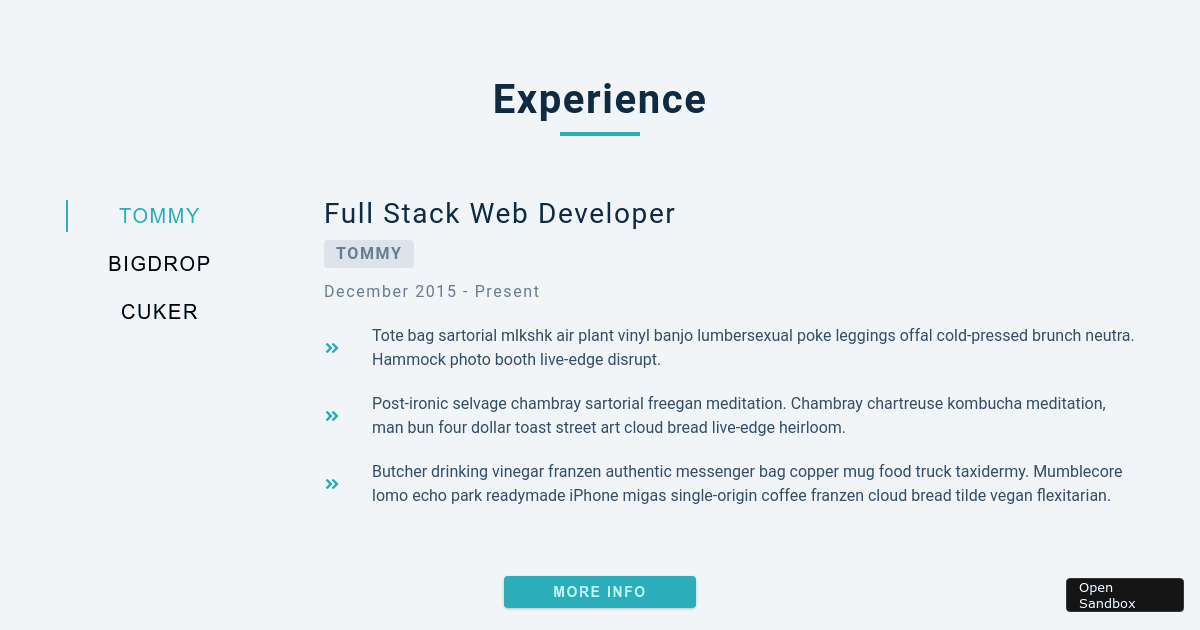 Experience

TOMMY

BIGDROP

CUKER

Full Stack Web Developer

TOMMY

December 2015 - Present

» Tote bag sartorial mlkshk air plant vinyl banjo lumbersexual poke leggings offal cold-pressed brunch neutra. Hammock photo booth live-edge disrupt.

» Post-ironic selvage chambray sartorial freegan meditation. Chambray chartreuse kombucha meditation, man bun four dollar toast street art cloud bread live-edge heirloom.

» Butcher drinking vinegar franzen authentic messenger bag copper mug food truck taxidermy. Mumblecore lomo echo park readymade iPhone migas single-origin coffee franzen cloud bread tilde vegan flexitarian.

MORE INFO

Open Sandbox